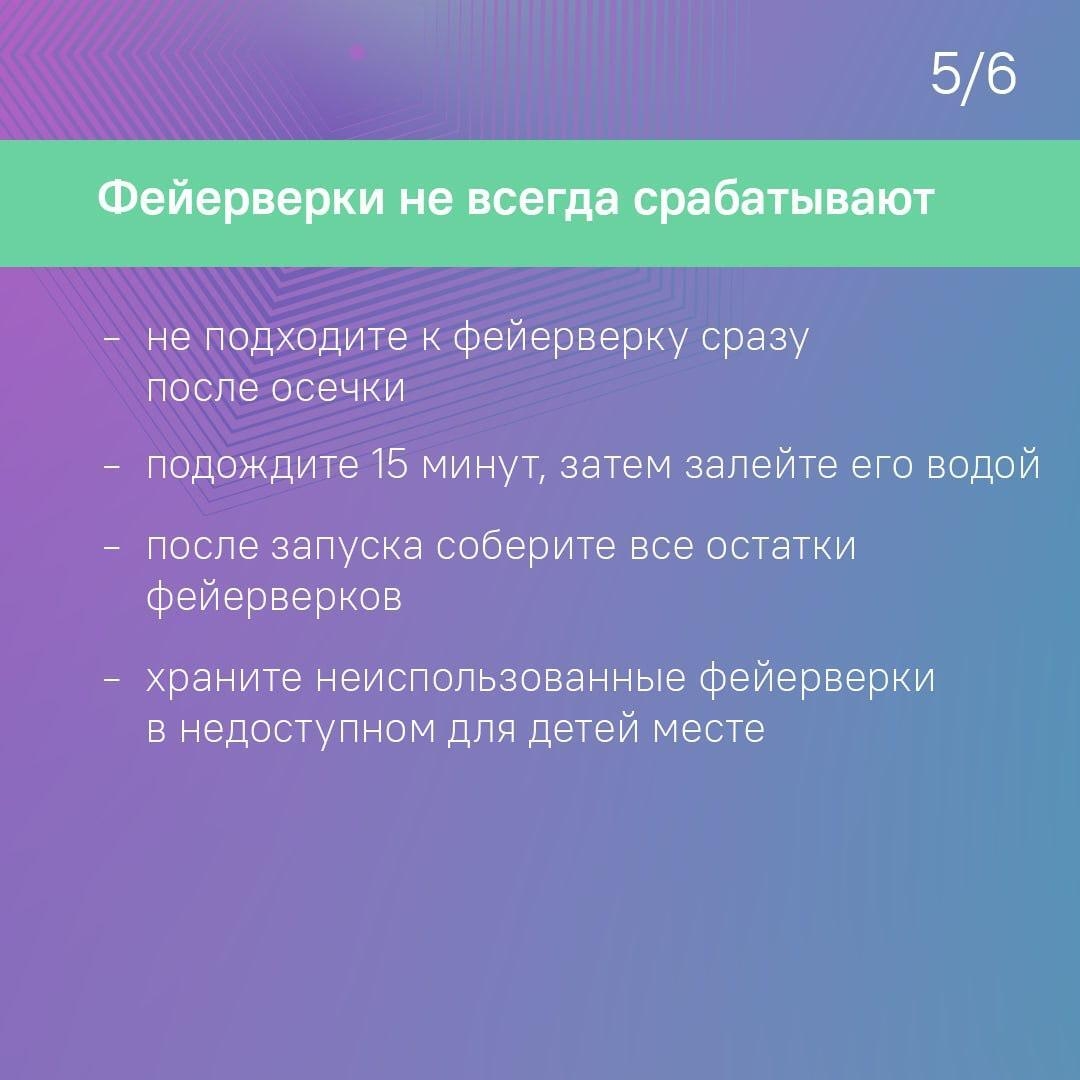 5/6

Фейерверки не всегда срабатывают

- не подходите к фейерверку сразу после осечки

- подождите 15 минут, затем залейте его водой

- после запуска соберите все остатки фейерверков

- храните неиспользованные фейерверки в недоступном для детей месте